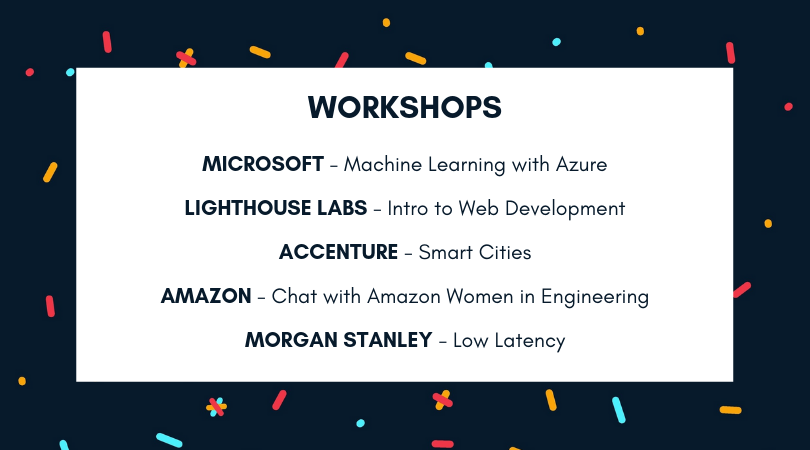 WORKSHOPS

MICROSOFT – Machine Learning with Azure

LIGHTHOUSE LABS – Intro to Web Development

ACCENTURE – Smart Cities

AMAZON – Chat with Amazon Women in Engineering

MORGAN STANLEY – Low Latency